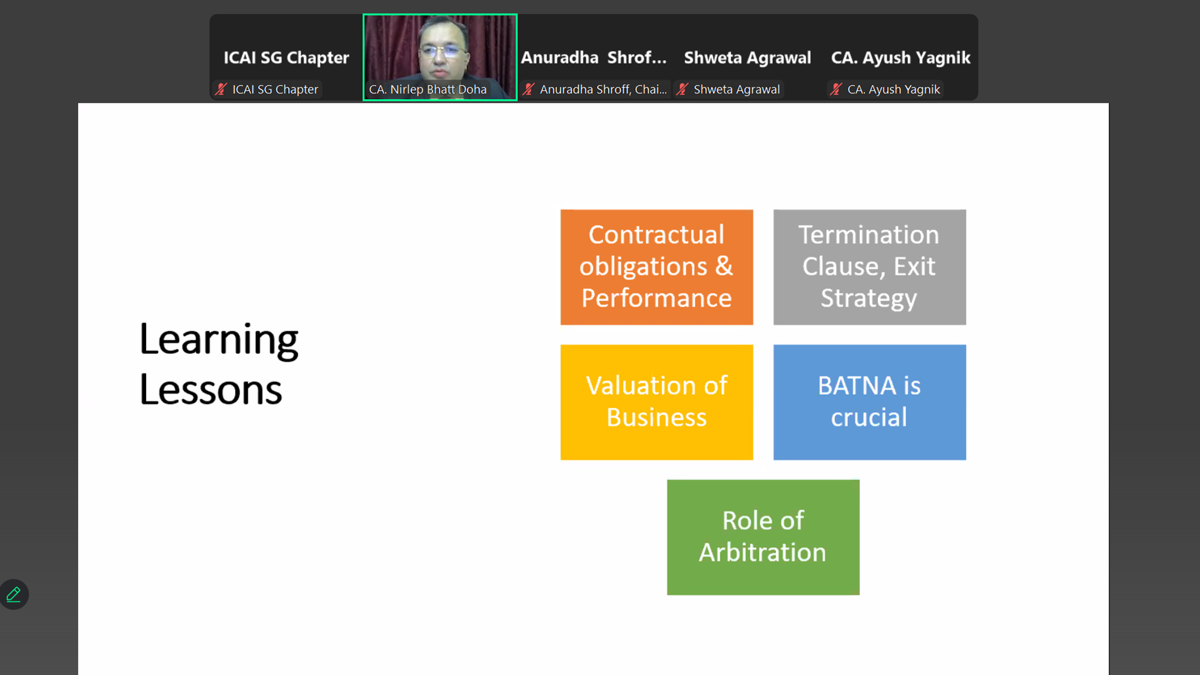 ICAI SG Chapter
ICAI SG Chapter

CA. Nirlep Bhatt Doha

Anuradha Shrof...
Anuradha Shroff, Chai...

Shweta Agrawal
Shweta Agrawal

CA. Ayush Yagnik
CA. Ayush Yagnik

Learning Lessons

Contractual obligations & Performance

Termination Clause, Exit Strategy

Valuation of Business

BATNA is crucial

Role of Arbitration